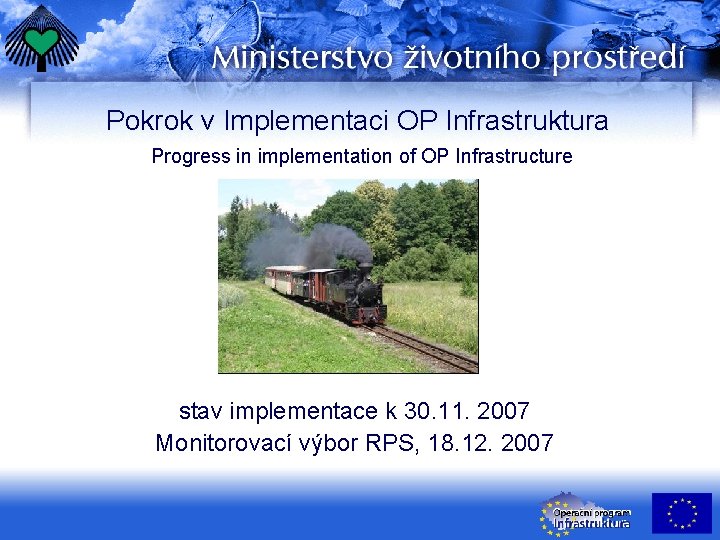 Ministerstvo životního prostředí

Pokrok v Implementaci OP Infrastruktura

Progress in implementation of OP Infrastructure

stav implementace k 30.11. 2007
Monitorovací výbor RPS, 18.12. 2007

Operační program Infrastruktura